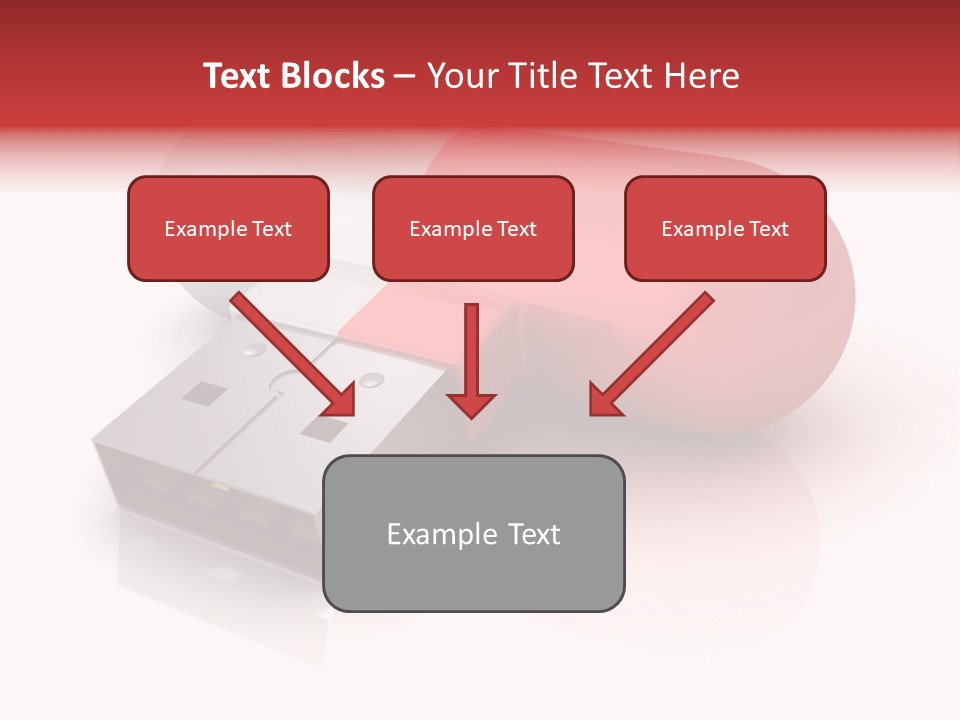 Text Blocks – Your Title Text Here

Example Text

Example Text

Example Text

Example Text